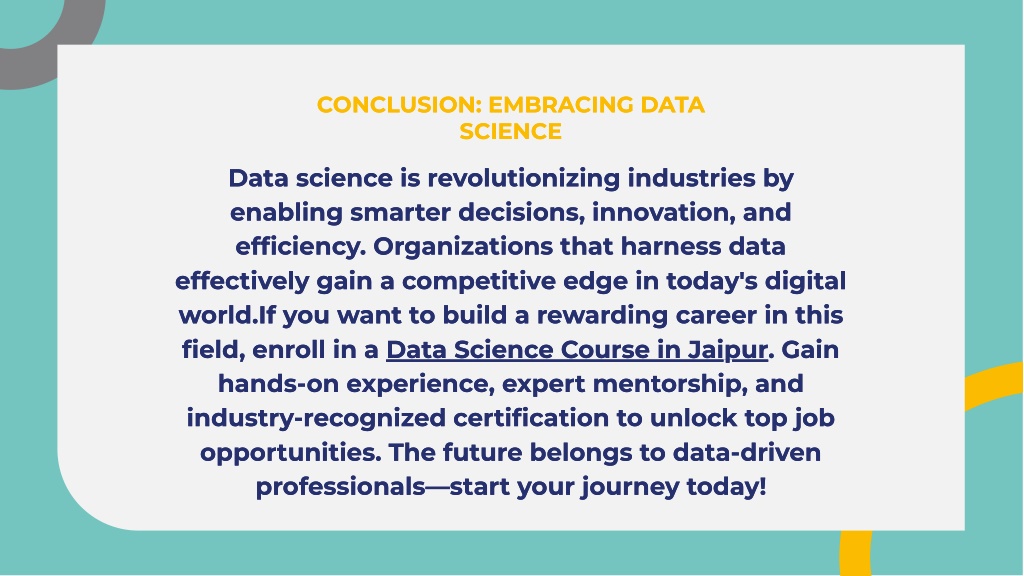 CONCLUSION: EMBRACING DATA SCIENCE

Data science is revolutionizing industries by enabling smarter decisions, innovation, and efficiency. Organizations that harness data effectively gain a competitive edge in today's digital world.If you want to build a rewarding career in this field, enroll in a Data Science Course in Jaipur. Gain hands-on experience, expert mentorship, and industry-recognized certification to unlock top job opportunities. The future belongs to data-driven professionals—start your journey today!